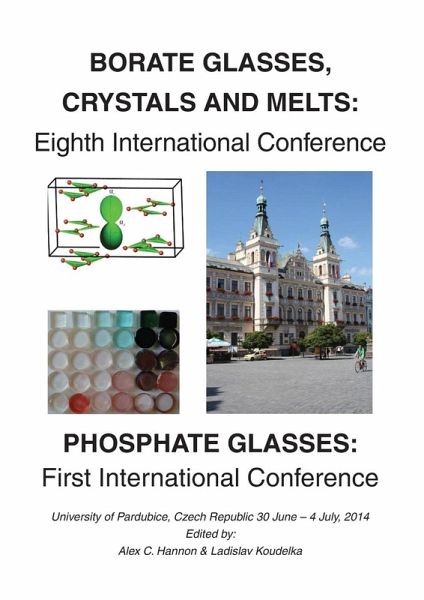 BORATE GLASSES, CRYSTALS AND MELTS:
Eighth International Conference

PHOSPHATE GLASSES:
First International Conference

University of Pardubice, Czech Republic 30 June – 4 July, 2014
Edited by:
Alex C. Hannon & Ladislav Koudelka